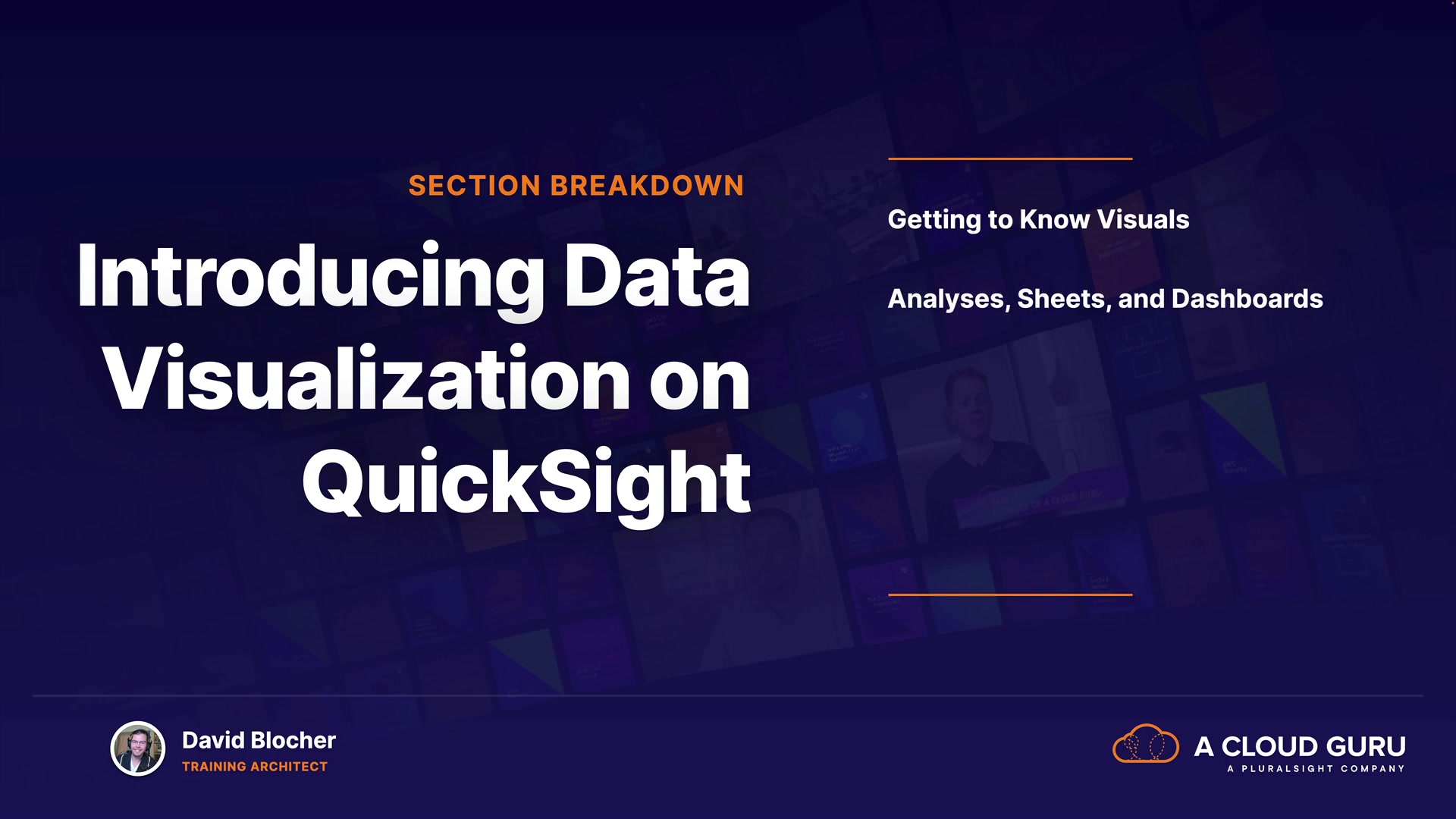 SECTION BREAKDOWN

Introducing Data Visualization on QuickSight

Getting to Know Visuals

Analyses, Sheets, and Dashboards

David Blocher
TRAINING ARCHITECT

A CLOUD GURU
A PLURALSIGHT COMPANY